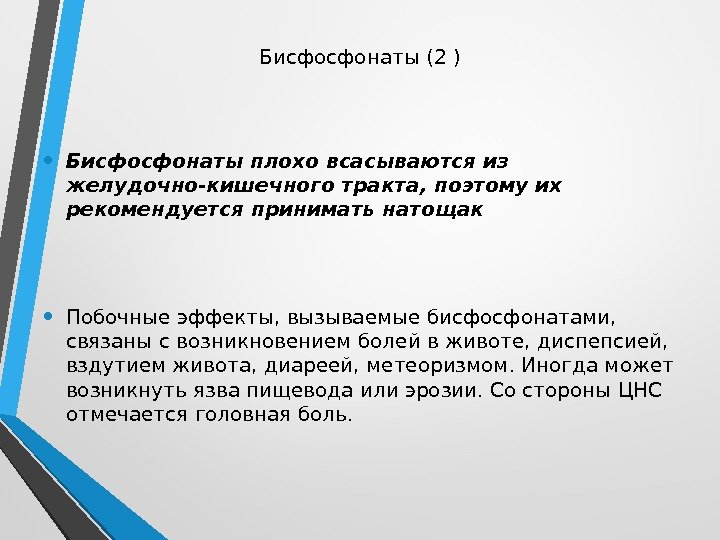 Бисфосфонаты (2 )

• Бисфосфонаты плохо всасываются из желудочно-кишечного тракта, поэтому их рекомендуется принимать натощак

• Побочные эффекты, вызываемые бисфосфонатами, связаны с возникновением болей в животе, диспепсией, вздутием живота, диареей, метеоризмом. Иногда может возникнуть язва пищевода или эрозии. Со стороны ЦНС отмечается головная боль.